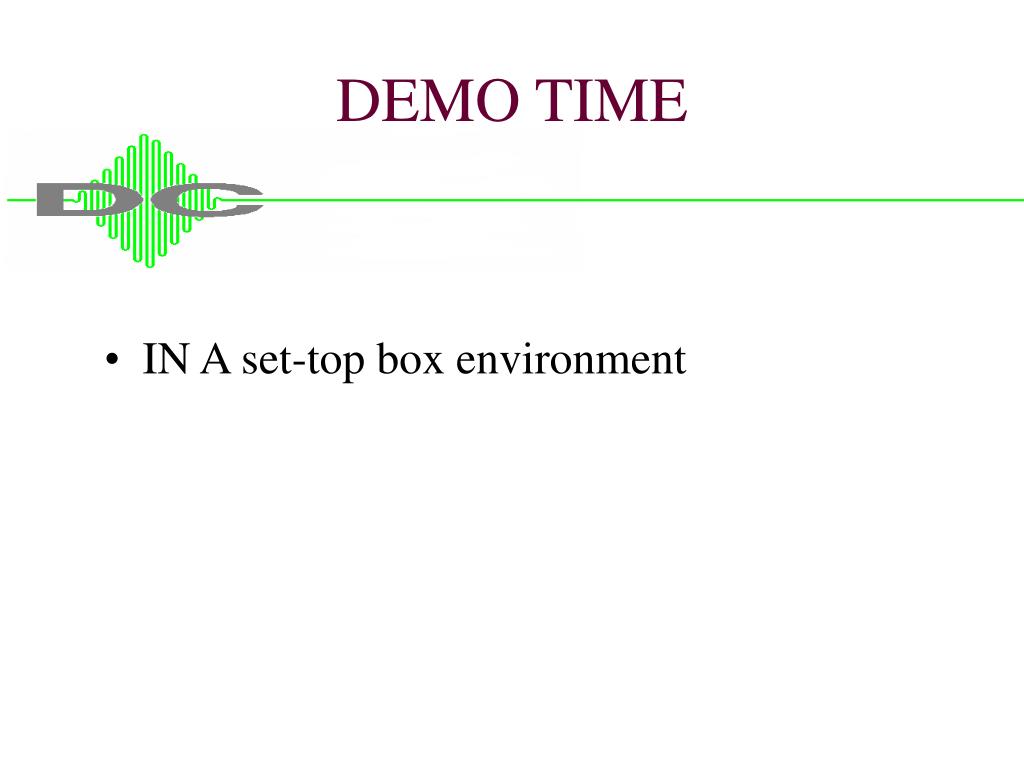 DEMO TIME

DC

• IN A set-top box environment